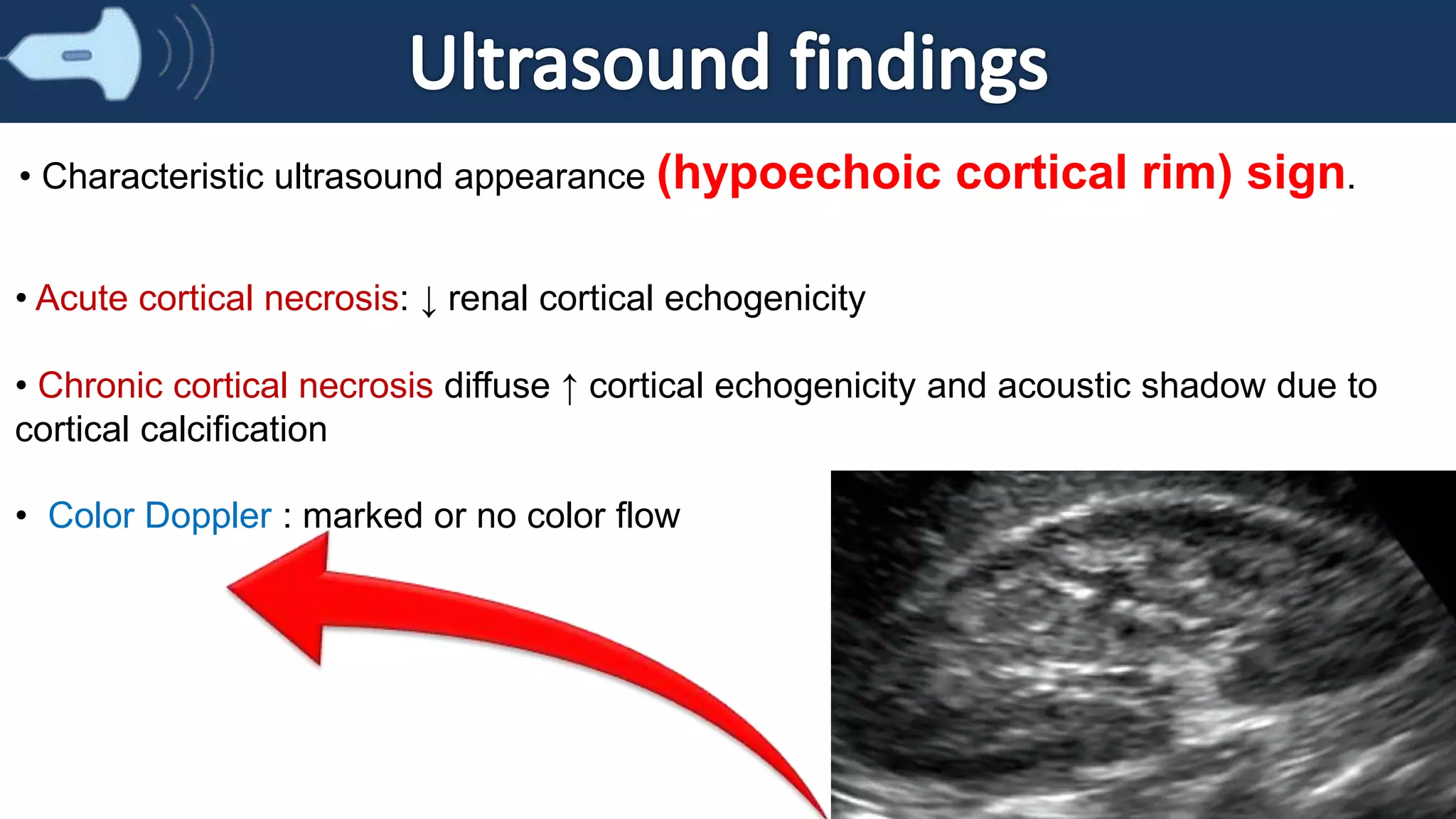 Ultrasound findings

• Characteristic ultrasound appearance (hypoechoic cortical rim) sign.

• Acute cortical necrosis: ↓ renal cortical echogenicity

• Chronic cortical necrosis diffuse ↑ cortical echogenicity and acoustic shadow due to cortical calcification

• Color Doppler : marked or no color flow